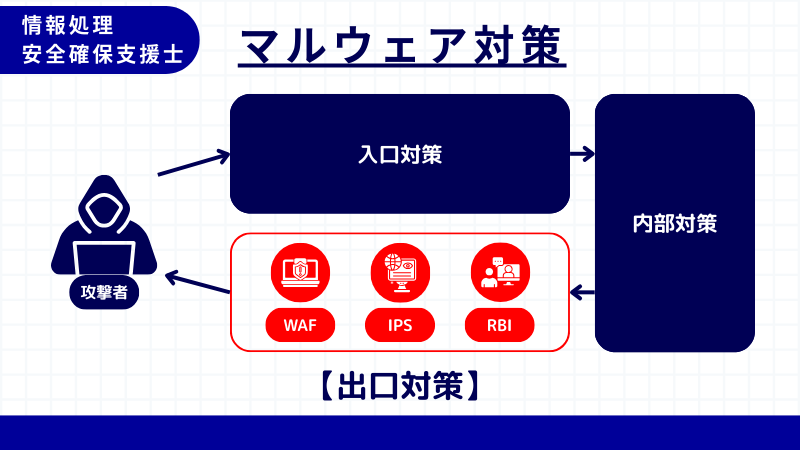 情報処理
安全確保支援士

マルウェア対策

入口対策

内部対策

攻撃者

WAF

IPS

RBI

【出口対策】